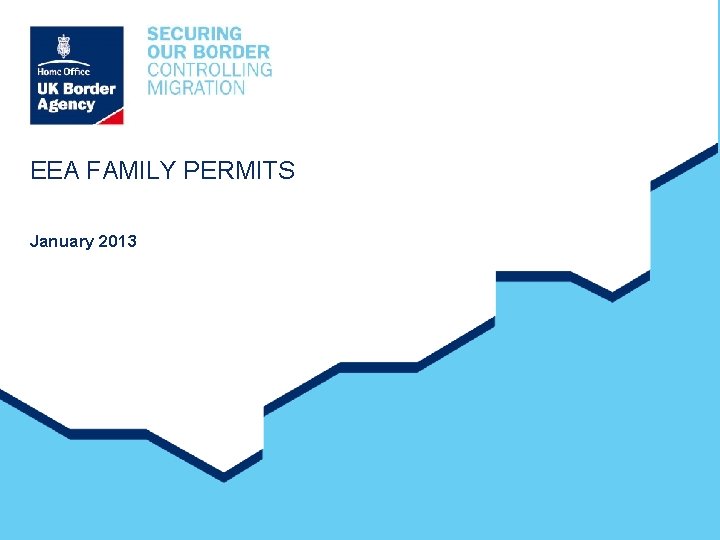 Home Office
UK Border Agency

SECURING
OUR BORDER
CONTROLLING
MIGRATION

EEA FAMILY PERMITS

January 2013